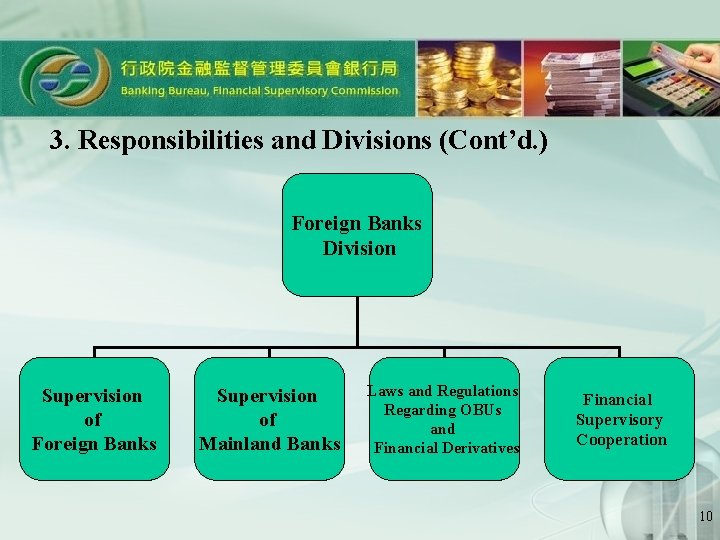 行政院金融監督管理委員會銀行局
Banking Bureau, Financial Supervisory Commission

3. Responsibilities and Divisions (Cont'd.)

Foreign Banks Division

Supervision of Foreign Banks

Supervision of Mainland Banks

Laws and Regulations Regarding OBUs and Financial Derivatives

Financial Supervisory Cooperation

10